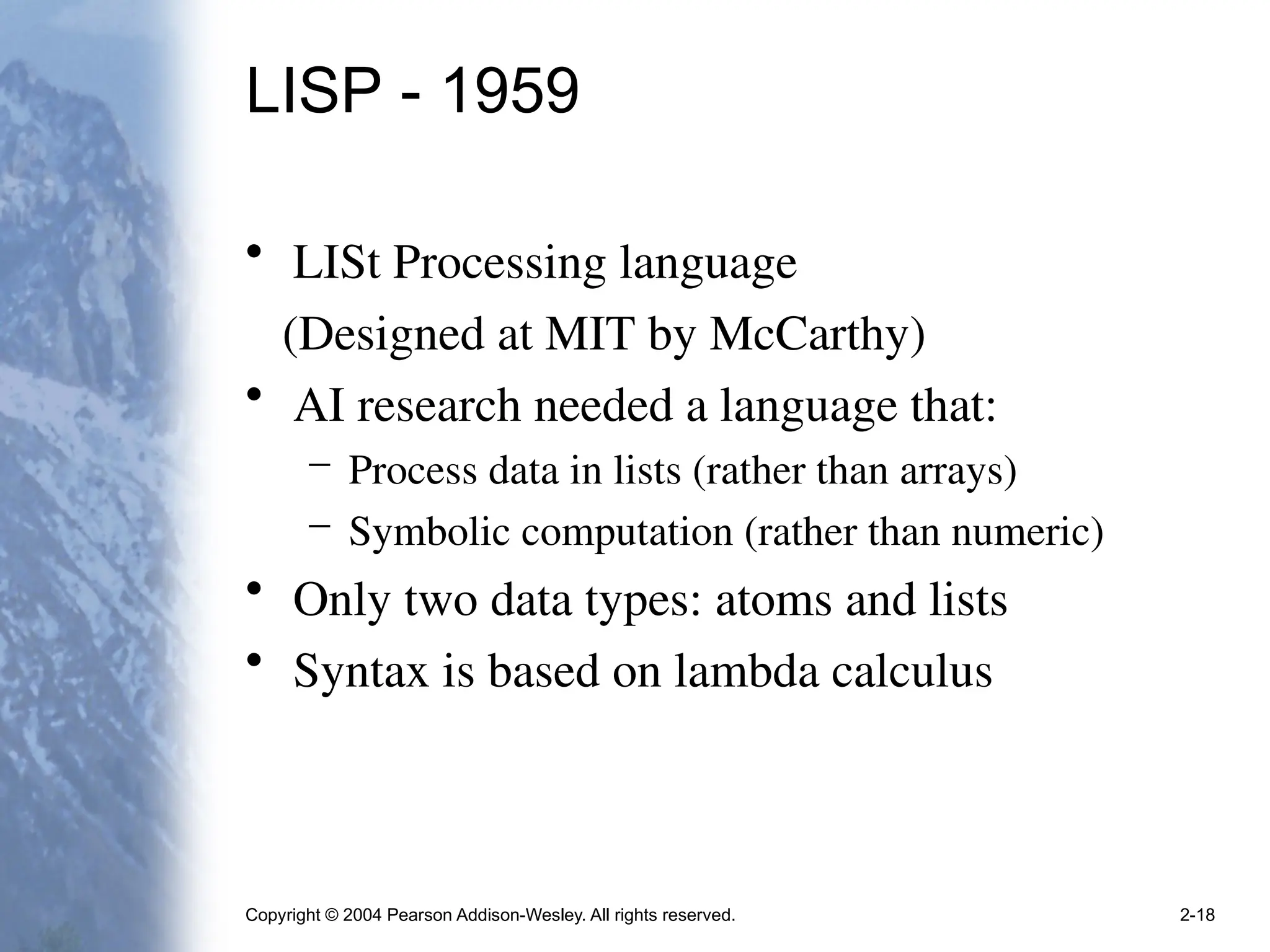 LISP - 1959

• LISt Processing language
(Designed at MIT by McCarthy)
• AI research needed a language that:
– Process data in lists (rather than arrays)
– Symbolic computation (rather than numeric)
• Only two data types: atoms and lists
• Syntax is based on lambda calculus

Copyright © 2004 Pearson Addison-Wesley. All rights reserved.
2-18